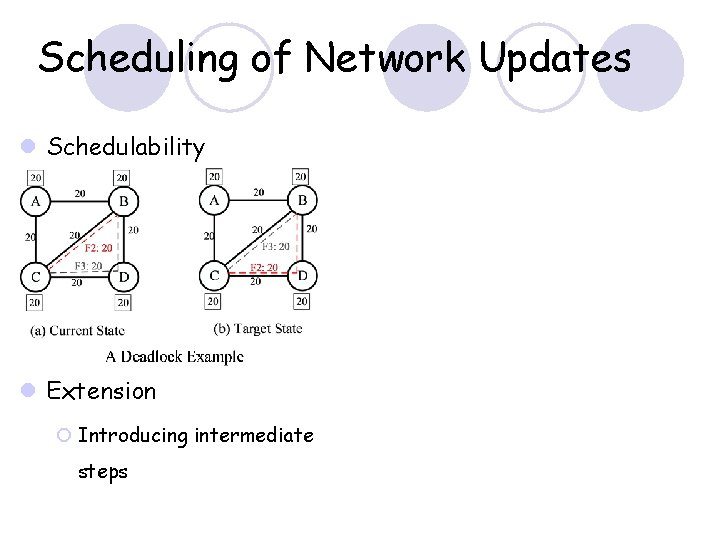 Scheduling of Network Updates

Schedulability

20 20
A 20 B
20 20 20
F2: 20
F3: 20
C 20 D
20 20
(a) Current State

20 20
A 20 B
20 20 20
F3: 20
F2: 20
C 20 D
20 20
(b) Target State

A Deadlock Example

Extension

Introducing intermediate steps